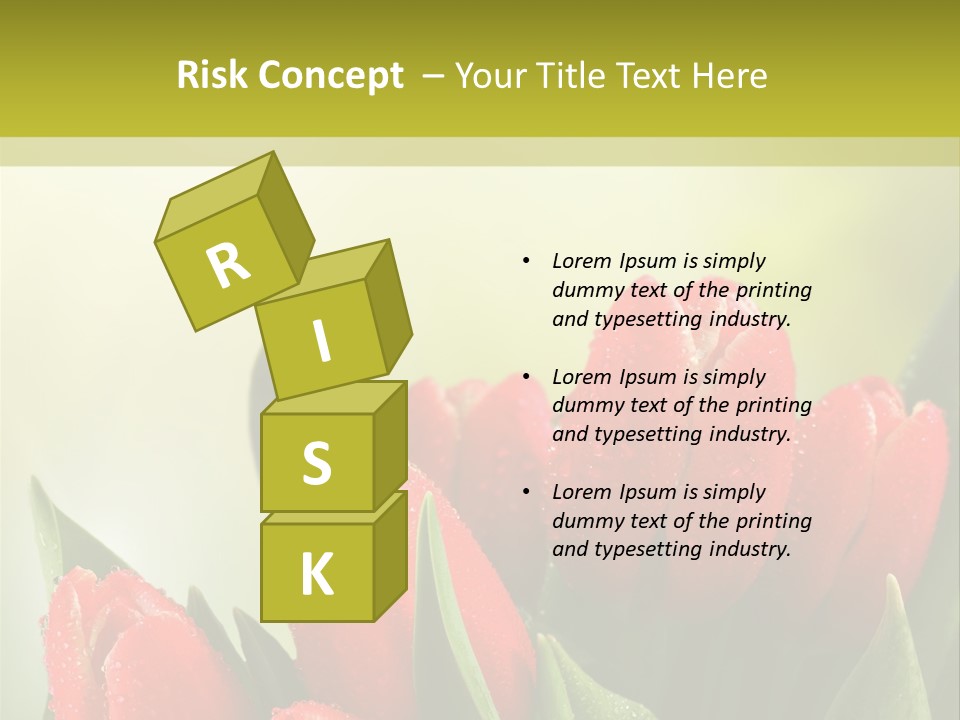 Risk Concept – Your Title Text Here

R
I
S
K

• Lorem Ipsum is simply dummy text of the printing and typesetting industry.

• Lorem Ipsum is simply dummy text of the printing and typesetting industry.

• Lorem Ipsum is simply dummy text of the printing and typesetting industry.